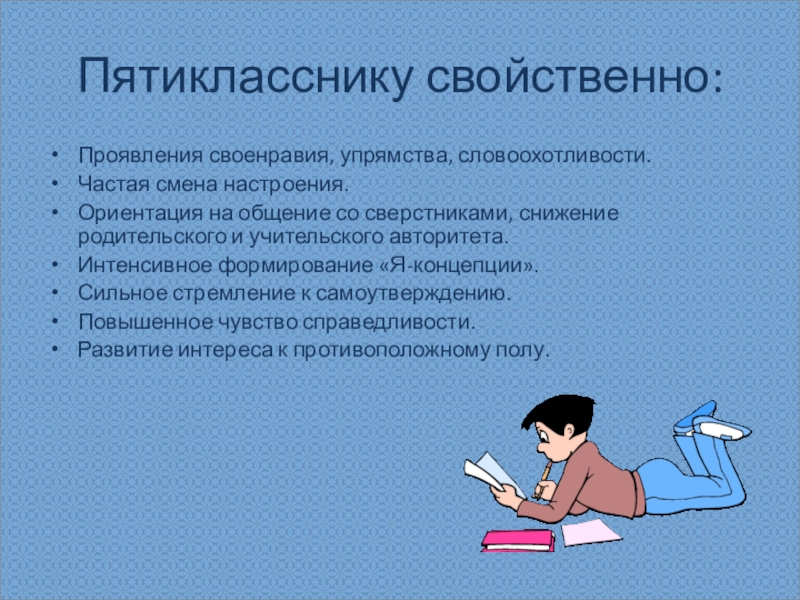 Пятикласснику свойственно:

• Проявления своенравия, упрямства, словоохотливости.
• Частая смена настроения.
• Ориентация на общение со сверстниками, снижение родительского и учительского авторитета.
• Интенсивное формирование «Я-концепции».
• Сильное стремление к самоутверждению.
• Повышенное чувство справедливости.
• Развитие интереса к противоположному полу.